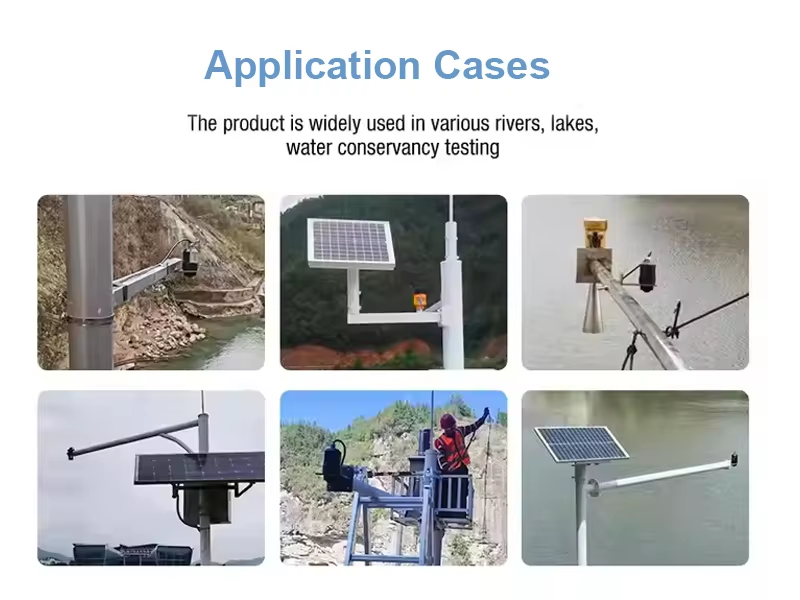 Application Cases

The product is widely used in various rivers, lakes, water conservancy testing